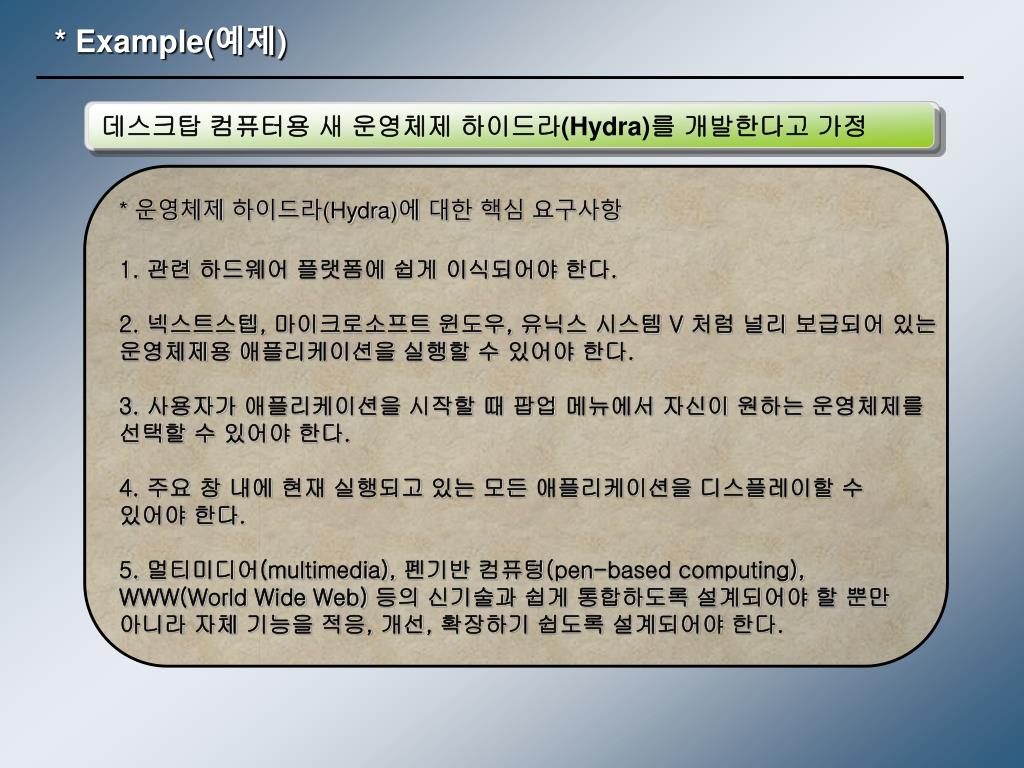 * Example(예제)

데스크탑 컴퓨터용 새 운영체제 하이드라(Hydra)를 개발한다고 가정

* 운영체제 하이드라(Hydra)에 대한 핵심 요구사항

1. 관련 하드웨어 플랫폼에 쉽게 이식되어야 한다.

2. 넥스트스텝, 마이크로소프트 윈도우, 유닉스 시스템 V 처럼 널리 보급되어 있는 운영체제용 애플리케이션을 실행할 수 있어야 한다.

3. 사용자가 애플리케이션을 시작할 때 팝업 메뉴에서 자신이 원하는 운영체제를 선택할 수 있어야 한다.

4. 주요 창 내에 현재 실행되고 있는 모든 애플리케이션을 디스플레이할 수 있어야 한다.

5. 멀티미디어(multimedia), 펜기반 컴퓨팅(pen-based computing), WWW(World Wide Web) 등의 신기술과 쉽게 통합하도록 설계되어야 할 뿐만 아니라 자체 기능을 적응, 개선, 확장하기 쉽도록 설계되어야 한다.